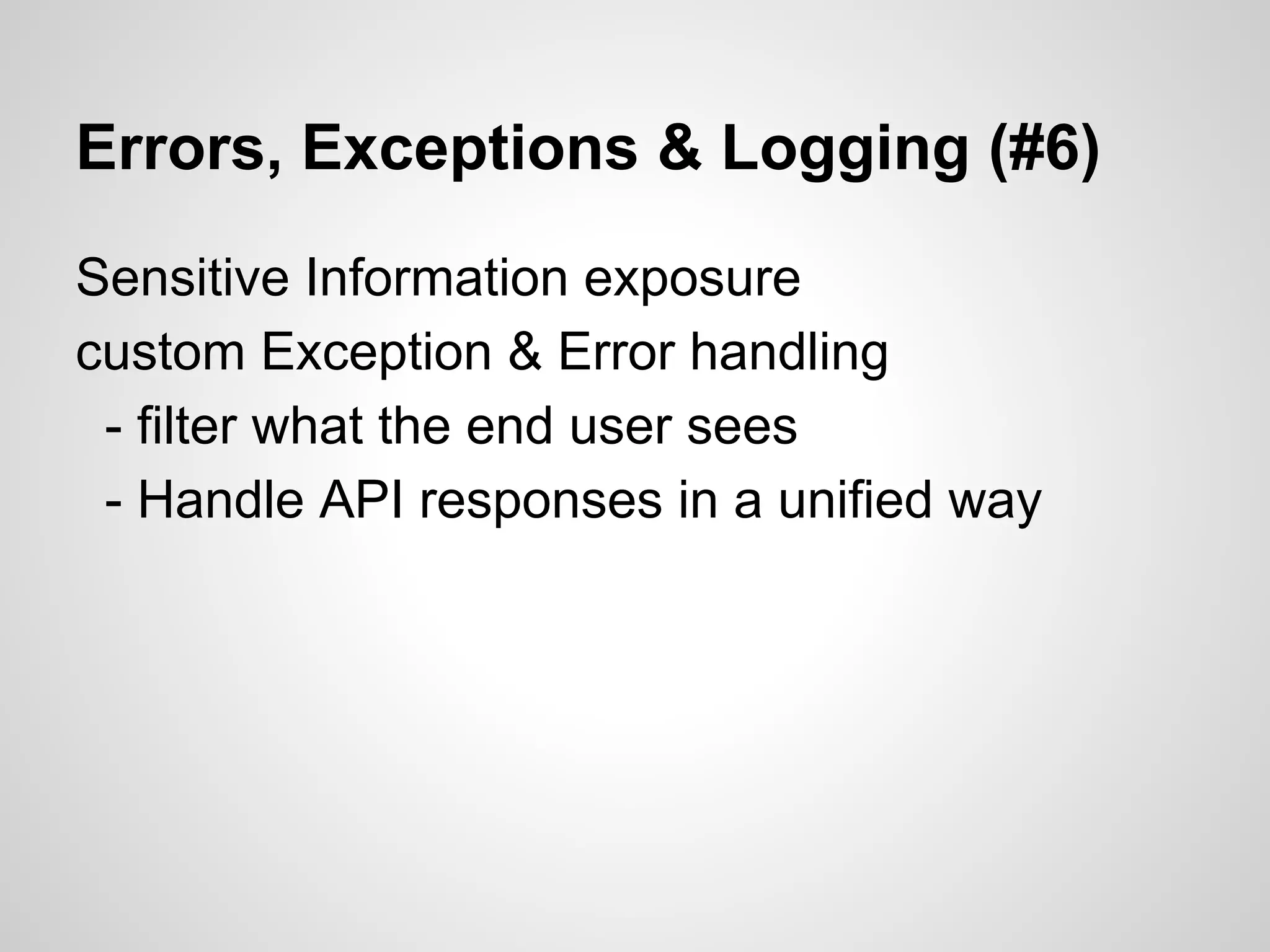 Errors, Exceptions & Logging (#6)

Sensitive Information exposure
custom Exception & Error handling
- filter what the end user sees
- Handle API responses in a unified way